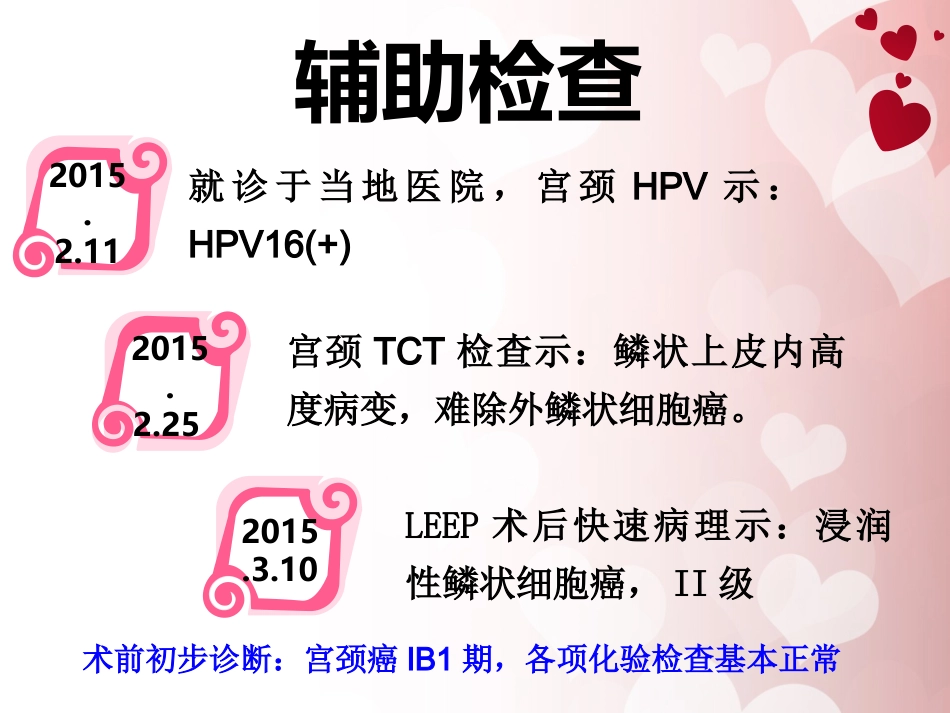 辅助检查

2015
.
2.11

就诊于当地医院，宫颈HPV示：HPV16(+)

2015
.
2.25

宫颈TCT检查示：鳞状上皮内高度病变，难除外鳞状细胞癌。

2015
.3.10

LEEP术后快速病理示：浸润性鳞状细胞癌，II级

术前初步诊断：宫颈癌IB1期，各项化验检查基本正常